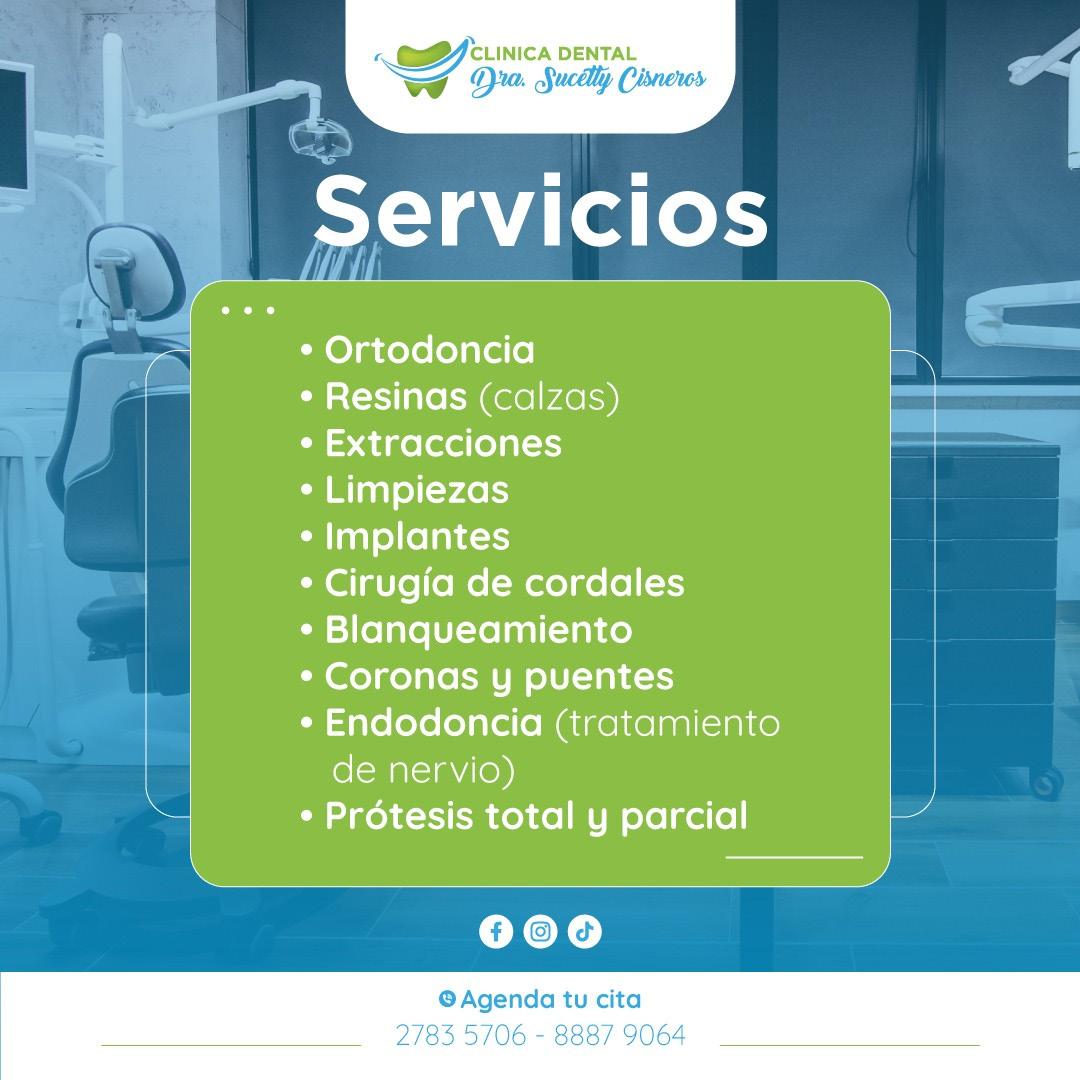 CLINICA DENTAL
Dra. Sucetty Cisneros

Servicios

• Ortodoncia
• Resinas (calzas)
• Extracciones
• Limpiezas
• Implantes
• Cirugía de cordales
• Blanqueamiento
• Coronas y puentes
• Endodoncia (tratamiento de nervio)
• Prótesis total y parcial

Agenda tu cita
2783 5706 - 8887 9064